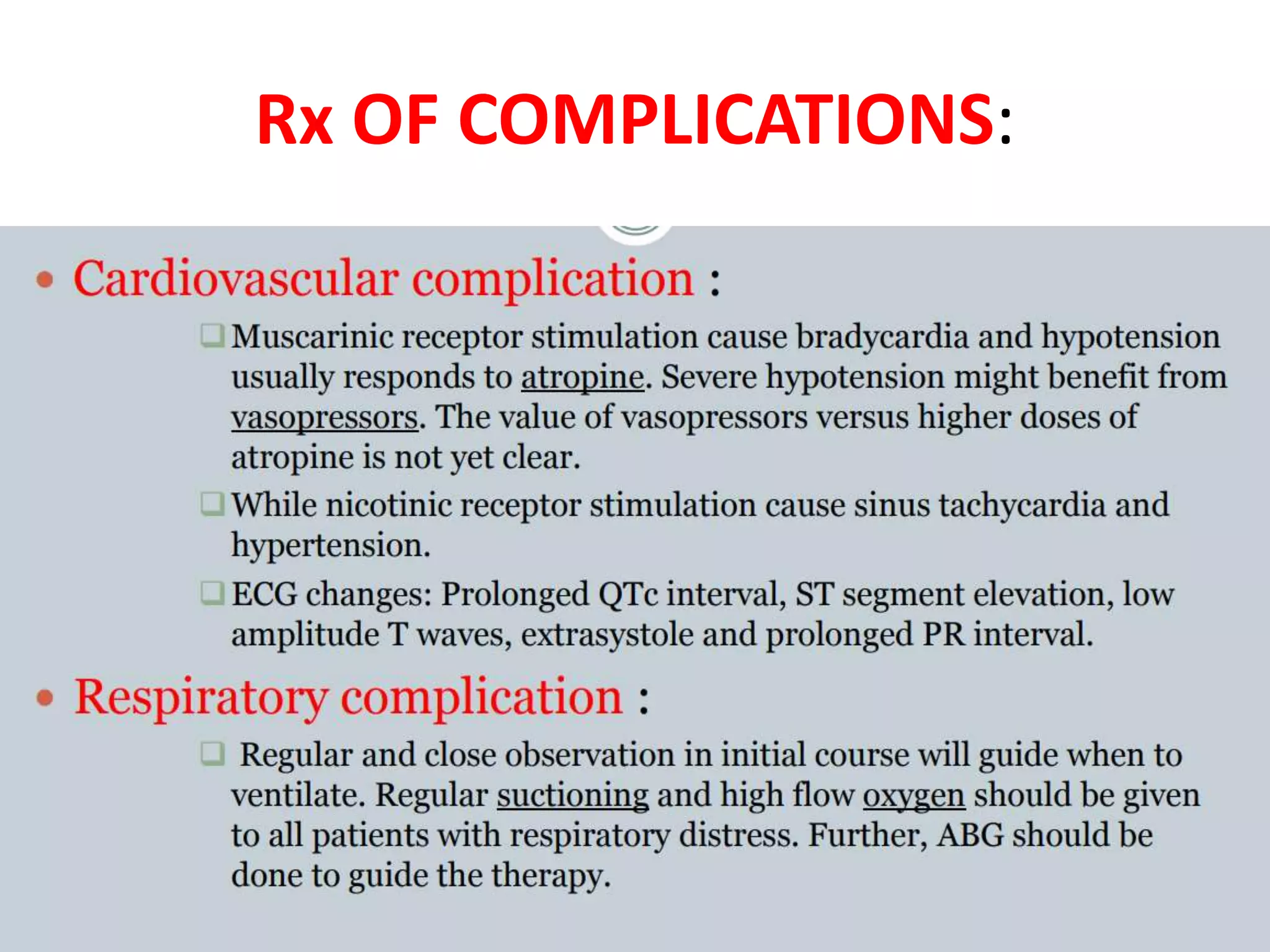 Rx OF COMPLICATIONS:

• Cardiovascular complication :

❑ Muscarinic receptor stimulation cause bradycardia and hypotension usually responds to atropine. Severe hypotension might benefit from vasopressors. The value of vasopressors versus higher doses of atropine is not yet clear.

❑ While nicotinic receptor stimulation cause sinus tachycardia and hypertension.

❑ ECG changes: Prolonged QTc interval, ST segment elevation, low amplitude T waves, extrasystole and prolonged PR interval.

• Respiratory complication :

❑ Regular and close observation in initial course will guide when to ventilate. Regular suctioning and high flow oxygen should be given to all patients with respiratory distress. Further, ABG should be done to guide the therapy.